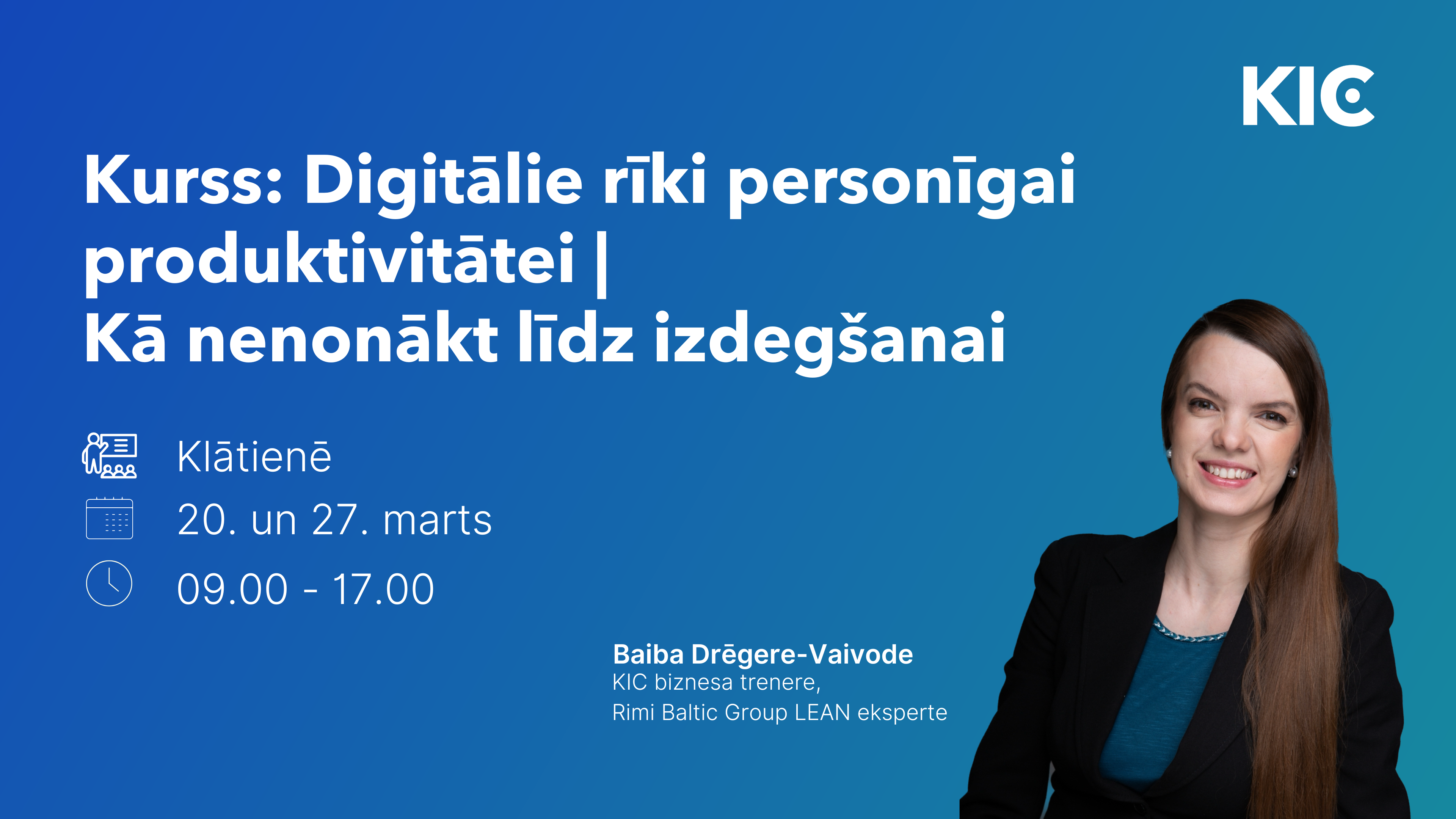 KIC

Kurss: Digitālie rīki personīgai produktivitātei | Kā nenonākt līdz izdegšanai

Klātienē

20. un 27. marts

09.00 - 17.00

Baiba Drēgere-Vaivode
KIC biznesa trenere,
Rimi Baltic Group LEAN eksperte